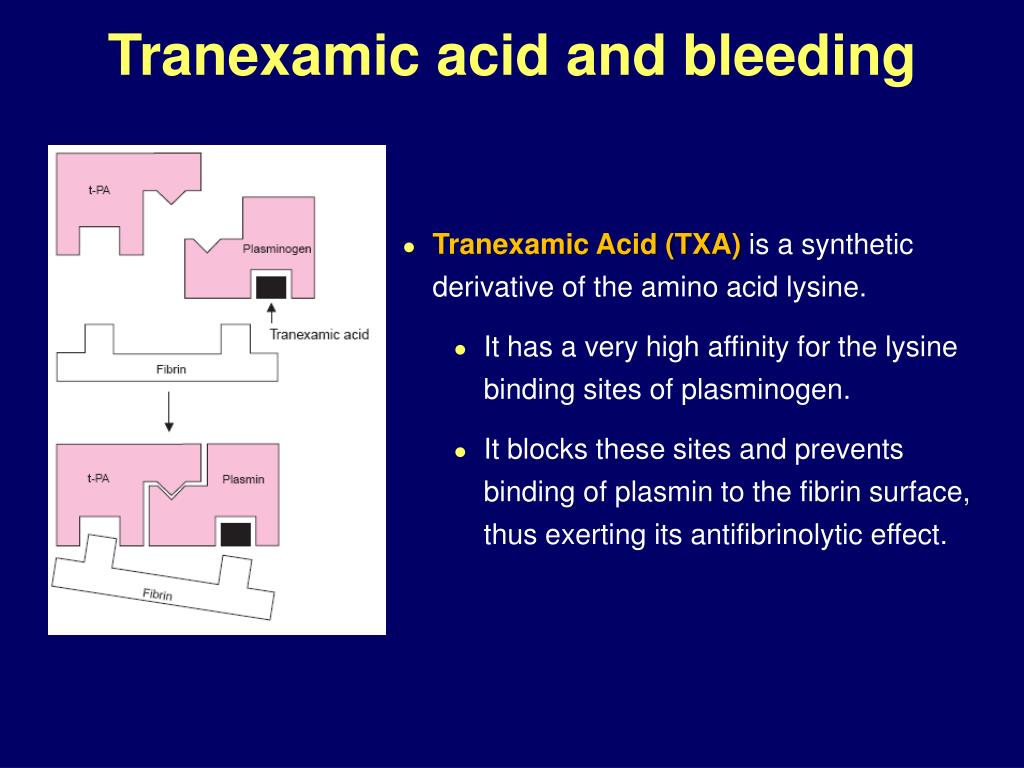 Tranexamic acid and bleeding

t-PA

Plasminogen

Tranexamic acid

Fibrin

t-PA

Plasmin

Fibrin

- Tranexamic Acid (TXA) is a synthetic derivative of the amino acid lysine.
  - It has a very high affinity for the lysine binding sites of plasminogen.
  - It blocks these sites and prevents binding of plasmin to the fibrin surface, thus exerting its antifibrinolytic effect.